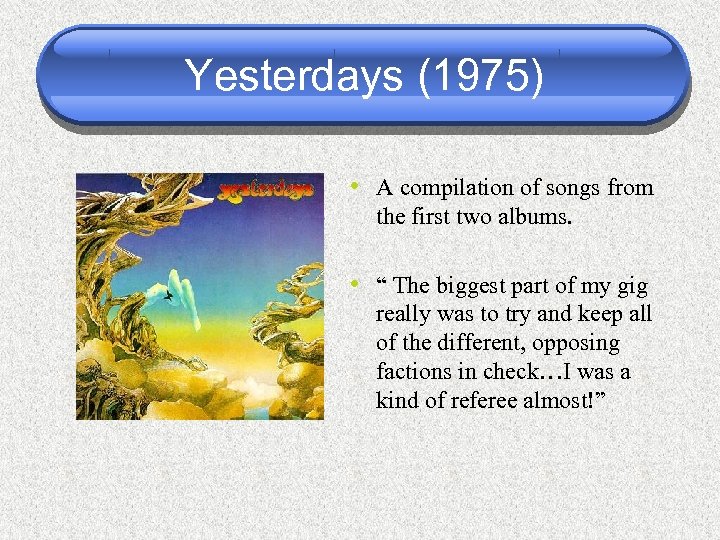 Yesterdays (1975)

yesterdays

• A compilation of songs from the first two albums.

• “ The biggest part of my gig really was to try and keep all of the different, opposing factions in check…I was a kind of referee almost!”